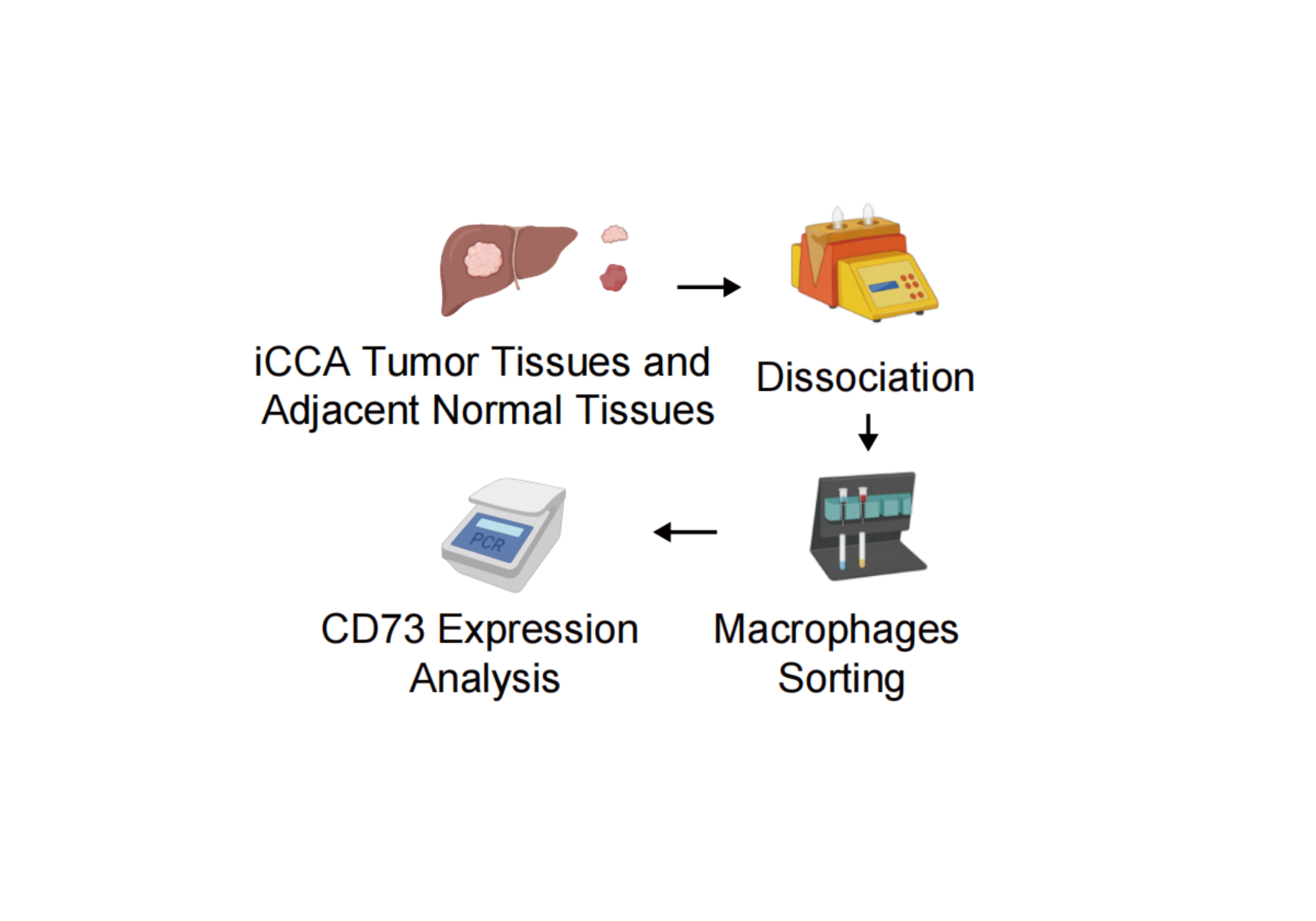 iCCA Tumor Tissues and Adjacent Normal Tissues

Dissociation

Macrophages Sorting

PCR

CD73 Expression Analysis